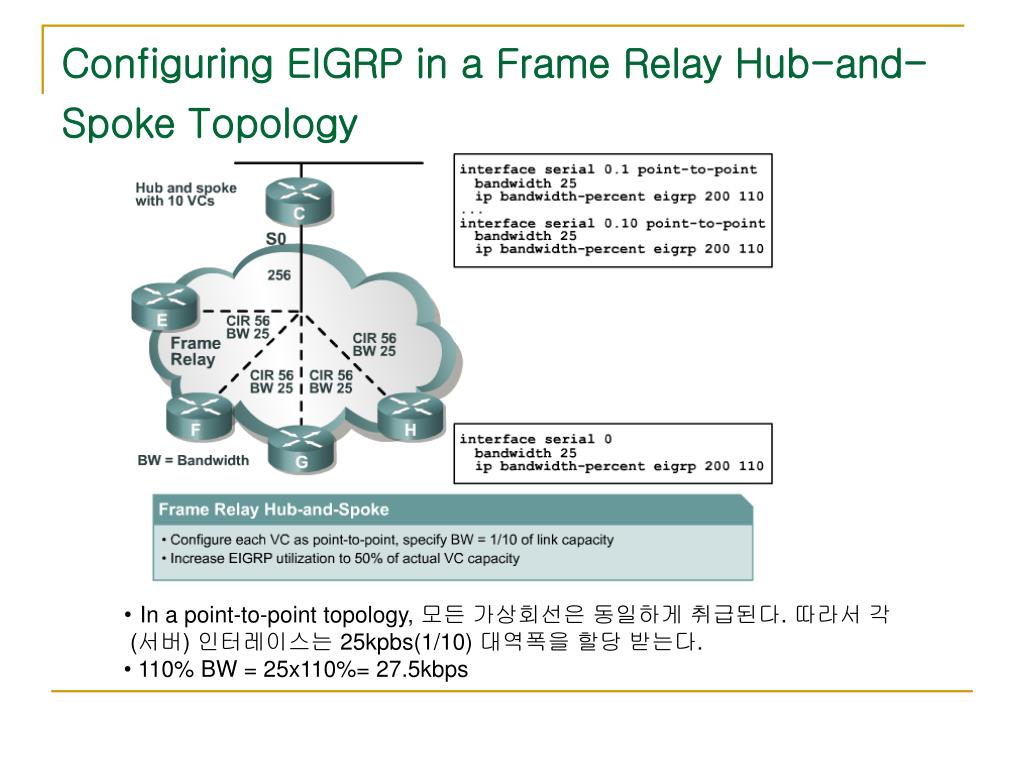 Configuring EIGRP in a Frame Relay Hub-and-Spoke Topology

Hub and spoke with 10 VCs

C

S0

256

E

CIR 56
BW 25

CIR 56
BW 25

Frame Relay

CIR 56
BW 25

CIR 56
BW 25

F

G

H

BW = Bandwidth

interface serial 0.1 point-to-point
  bandwidth 25
  ip bandwidth-percent eigrp 200 110
...
interface serial 0.10 point-to-point
  bandwidth 25
  ip bandwidth-percent eigrp 200 110

interface serial 0
  bandwidth 25
  ip bandwidth-percent eigrp 200 110

Frame Relay Hub-and-Spoke

• Configure each VC as point-to-point, specify BW = 1/10 of link capacity
• Increase EIGRP utilization to 50% of actual VC capacity

• In a point-to-point topology, 모든 가상회선은 동일하게 취급된다. 따라서 각 (서버) 인터레이스는 25kpbs(1/10) 대역폭을 할당 받는다.
• 110% BW = 25x110%= 27.5kbps